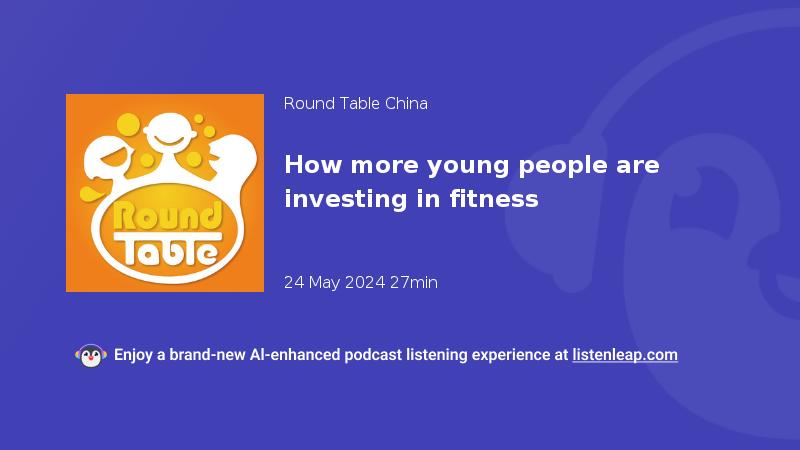 Round Table

Round Table China

How more young people are investing in fitness

24 May 2024 27min

Enjoy a brand-new AI-enhanced podcast listening experience at listenleap.com